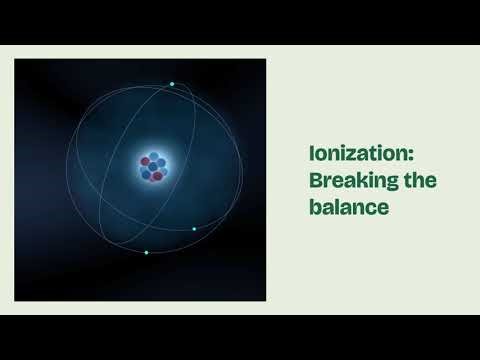 Ionization: Breaking the balance